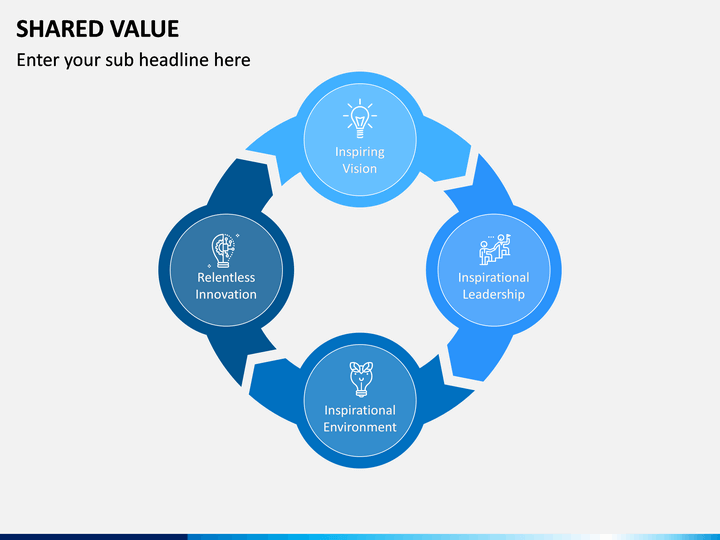 SHARED VALUE

Enter your sub headline here

Inspiring Vision

Inspirational Leadership

Inspirational Environment

Relentless Innovation